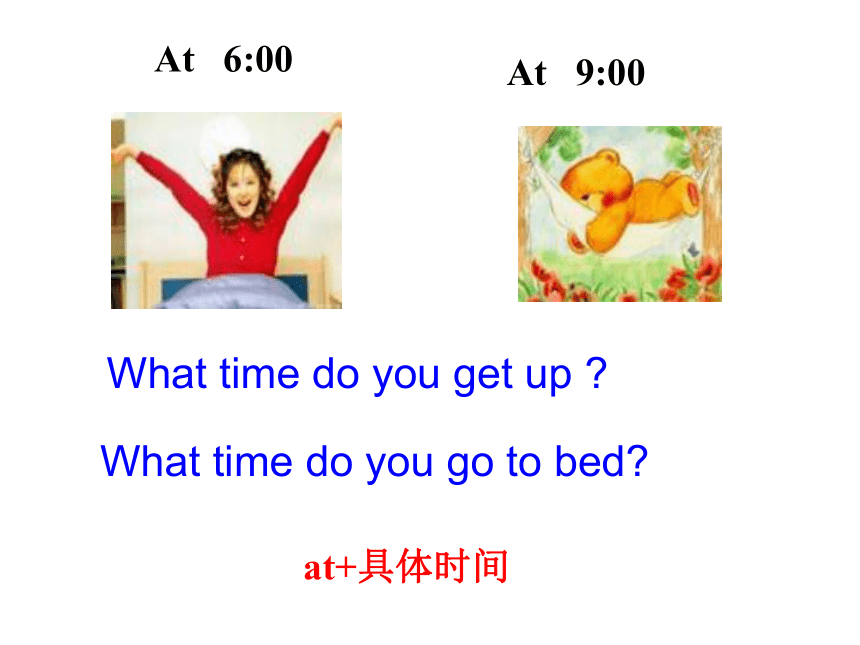 At 6:00

At 9:00

What time do you get up ?

What time do you go to bed?

at+具体时间